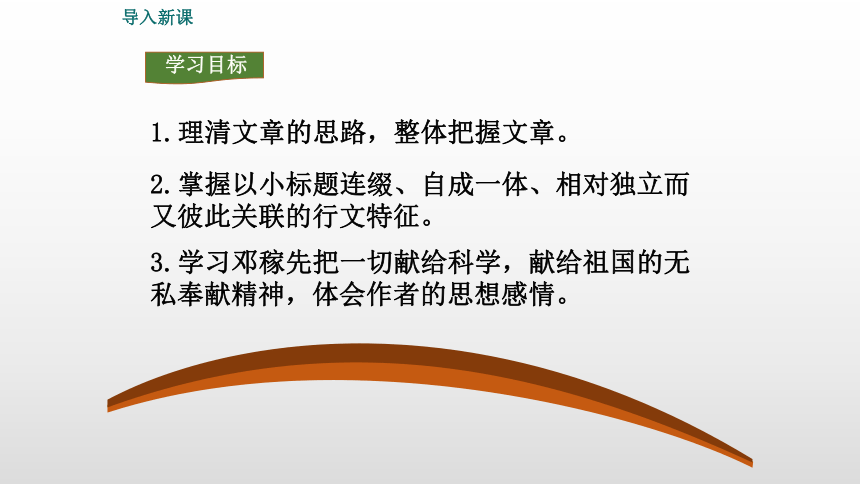 导入新课

学习目标

1.理清文章的思路，整体把握文章。

2.掌握以小标题连缀、自成一体、相对独立而又彼此关联的行文特征。

3.学习邓稼先把一切献给科学，献给祖国的无私奉献精神，体会作者的思想感情。